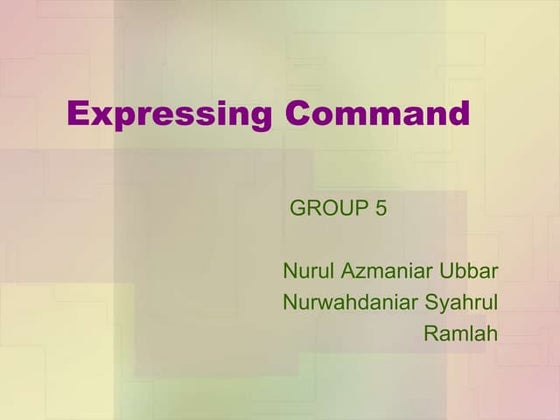 Expressing Command

GROUP 5

Nurul Azmaniar Ubbar
Nurwahdaniar Syahrul
Ramlah